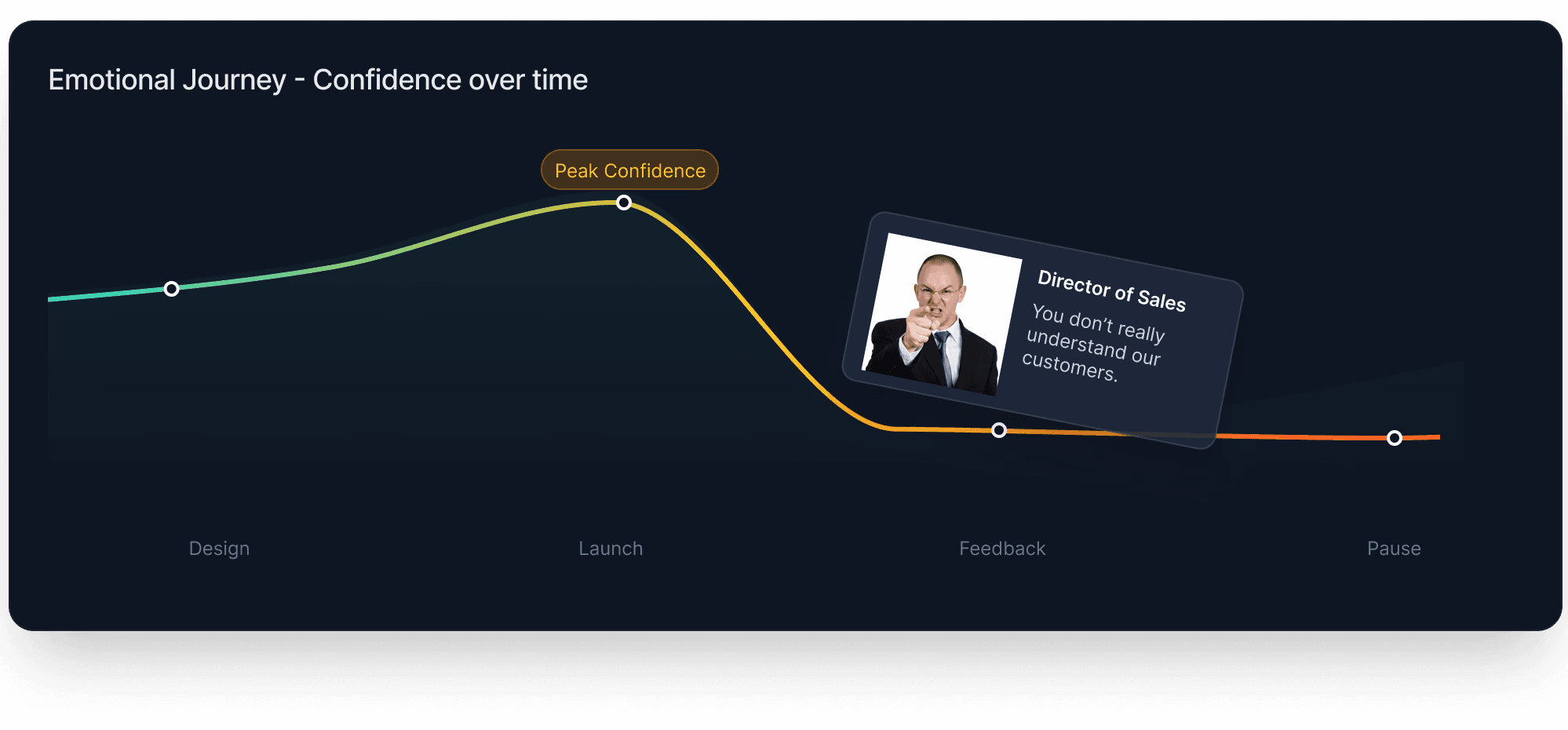 Emotional Journey - Confidence over time

Peak Confidence

Director of Sales
You don't really understand our customers.

Design
Launch
Feedback
Pause